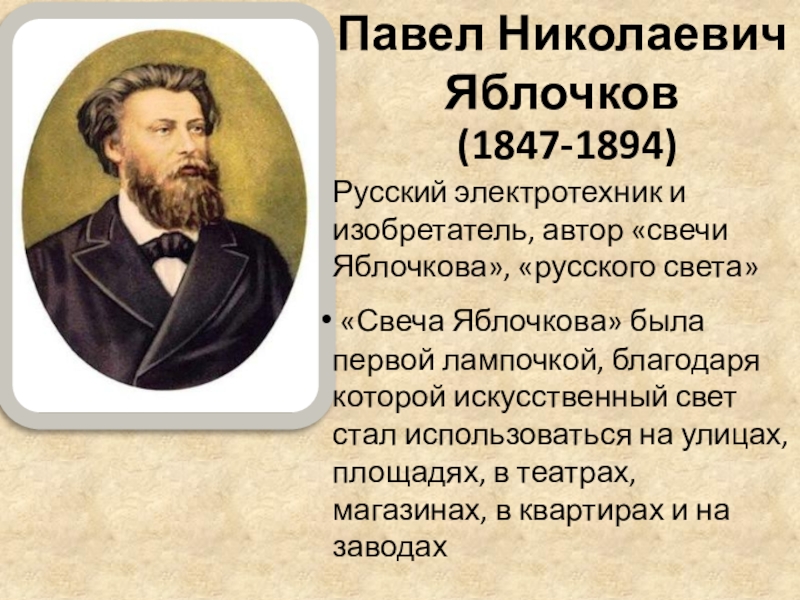 Павел Николаевич Яблочков
(1847-1894)

Русский электротехник и изобретатель, автор «свечи Яблочкова», «русского света»

• «Свеча Яблочкова» была первой лампочкой, благодаря которой искусственный свет стал использоваться на улицах, площадях, в театрах, магазинах, в квартирах и на заводах